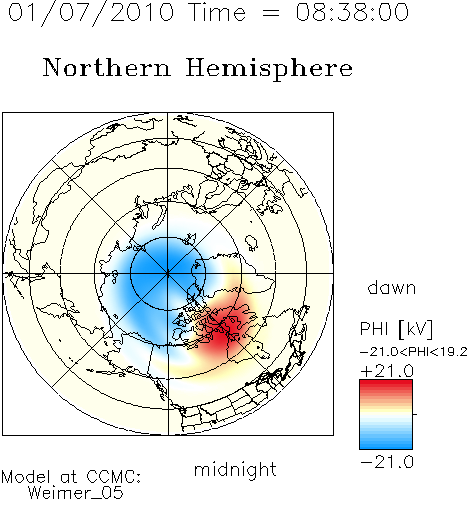 01/07/2010 Time = 08:38:00

Northern Hemisphere

dawn

PHI [kV]
−21.0<PHI<19.2
+21.0

−21.0

midnight

Model at CCMC:
Weimer_05